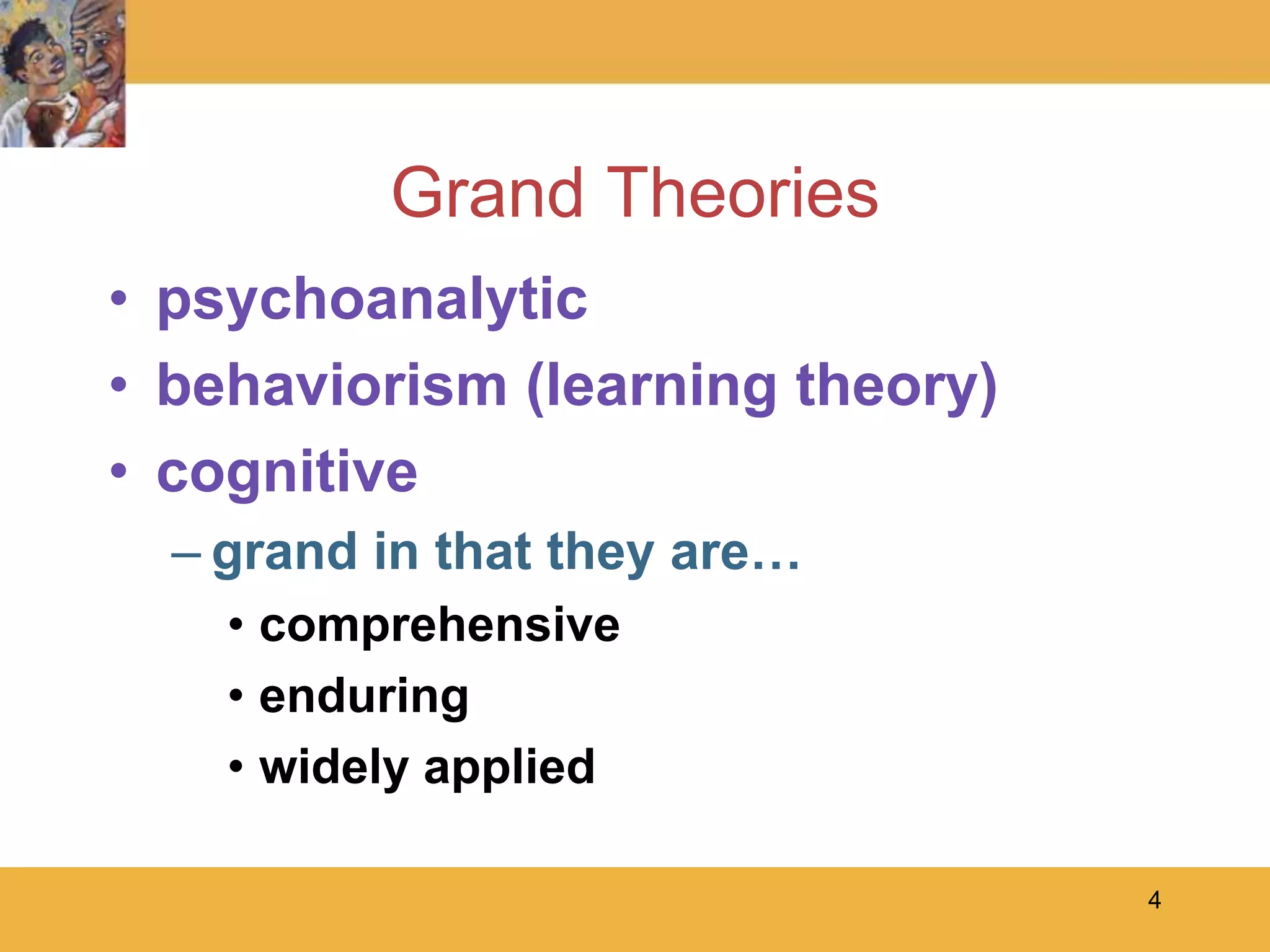 Grand Theories

• psychoanalytic
• behaviorism (learning theory)
• cognitive
– grand in that they are…
• comprehensive
• enduring
• widely applied

4